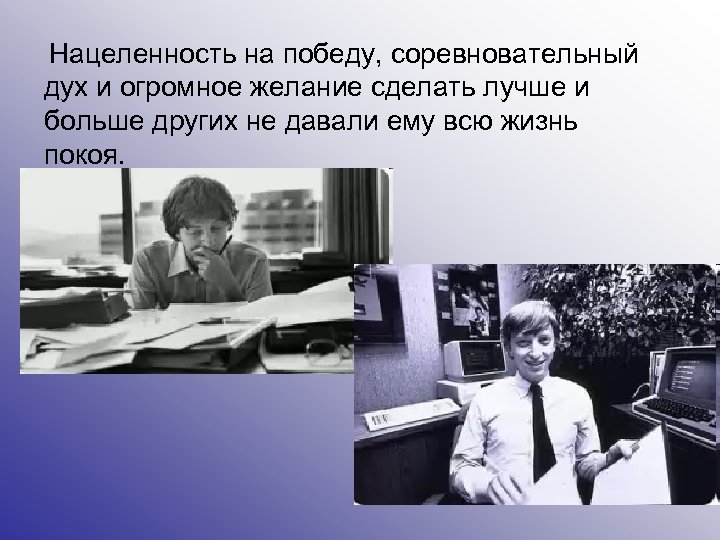 Нацеленность на победу, соревновательный дух и огромное желание сделать лучше и больше других не давали ему всю жизнь покоя.